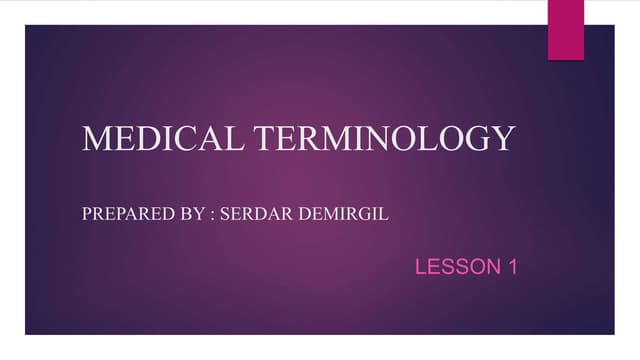 MEDICAL TERMINOLOGY

PREPARED BY : SERDAR DEMIRGIL

LESSON 1